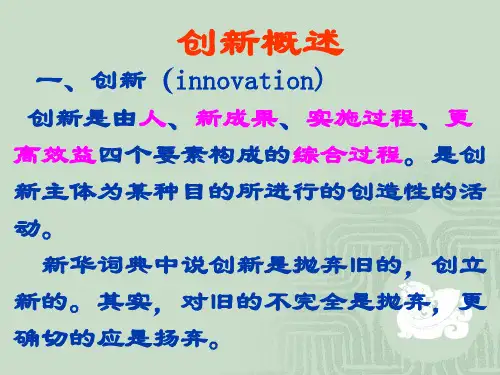 创新概述

一、创新（innovation）

创新是由人、新成果、实施过程、更高效益四个要素构成的综合过程。是创新主体为某种目的所进行的创造性的活动。

新华词典中说创新是抛弃旧的，创立新的。其实，对旧的不完全是抛弃，更确切的应是扬弃。